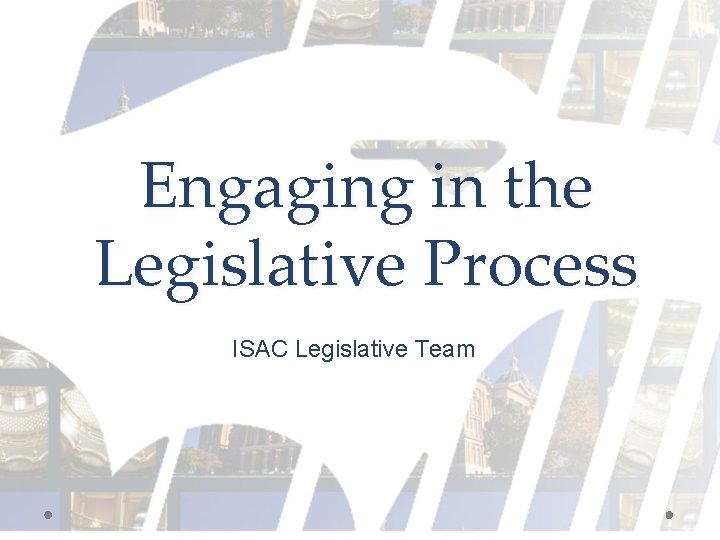 Engaging in the Legislative Process

ISAC Legislative Team